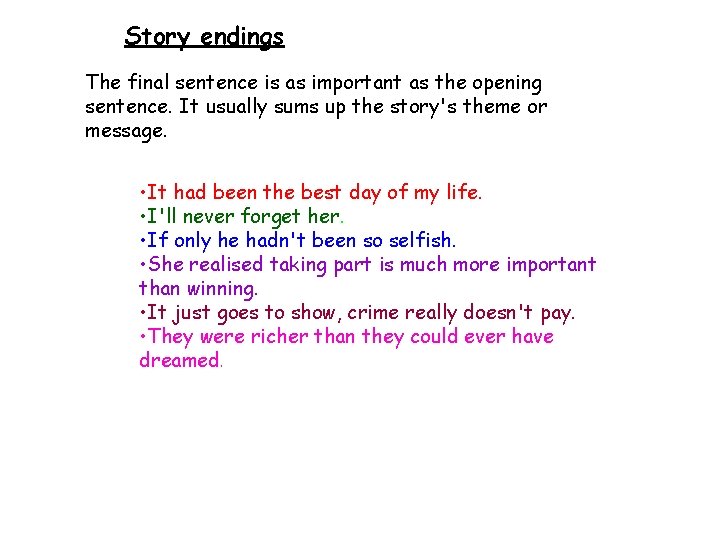 Story endings

The final sentence is as important as the opening sentence. It usually sums up the story's theme or message.

•It had been the best day of my life.
•I'll never forget her.
•If only he hadn't been so selfish.
•She realised taking part is much more important than winning.
•It just goes to show, crime really doesn't pay.
•They were richer than they could ever have dreamed.